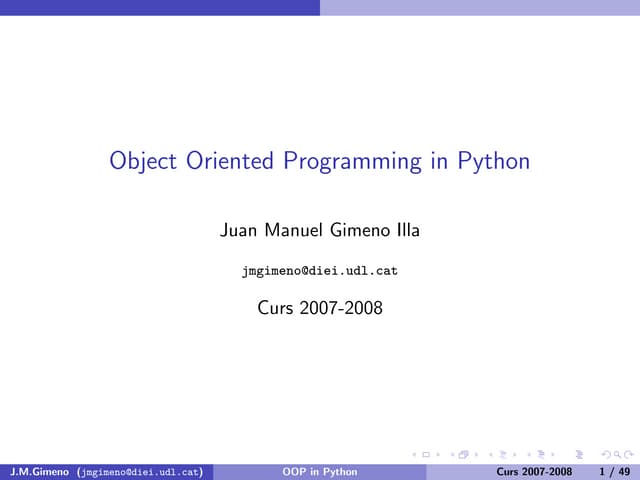 Object Oriented Programming in Python

Juan Manuel Gimeno Illa

jmgimeno@diei.udl.cat

Curs 2007-2008

J.M.Gimeno (jmgimeno@diei.udl.cat) OOP in Python Curs 2007-2008 1 / 49